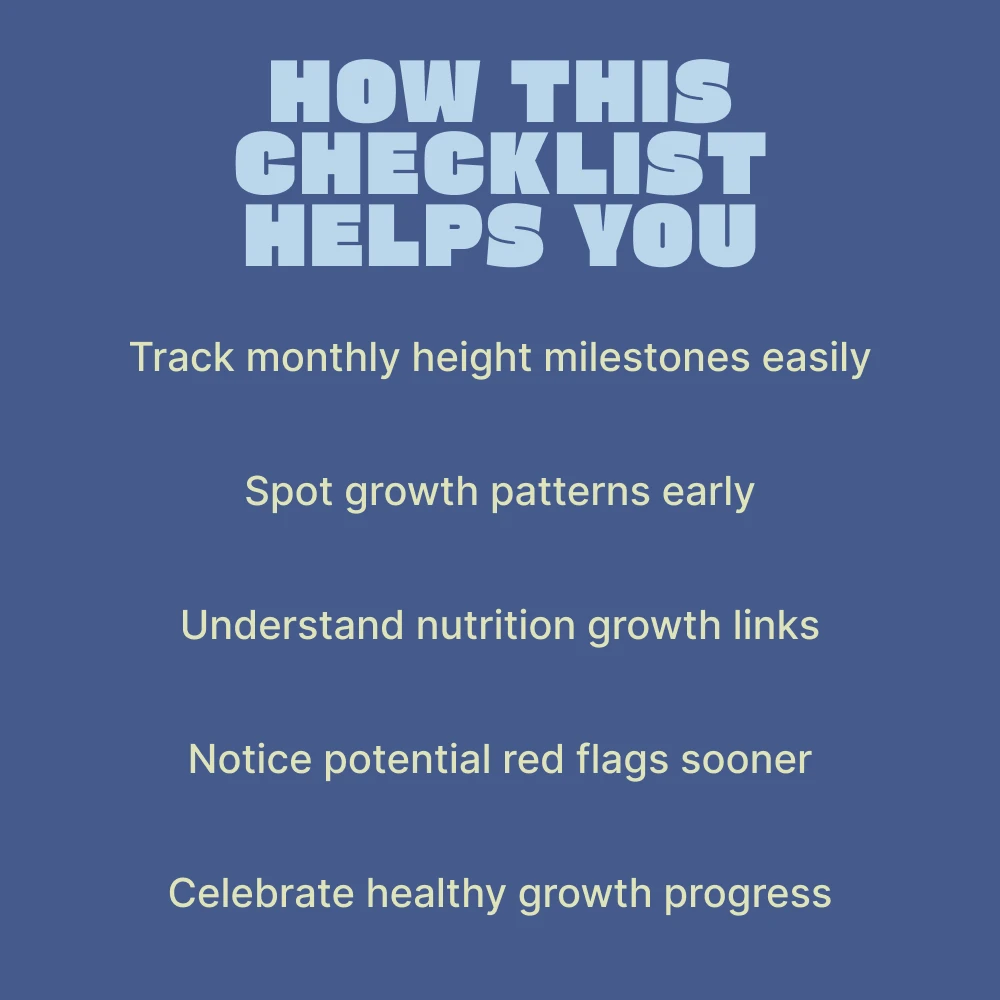 HOW THIS CHECKLIST HELPS YOU

Track monthly height milestones easily

Spot growth patterns early

Understand nutrition growth links

Notice potential red flags sooner

Celebrate healthy growth progress